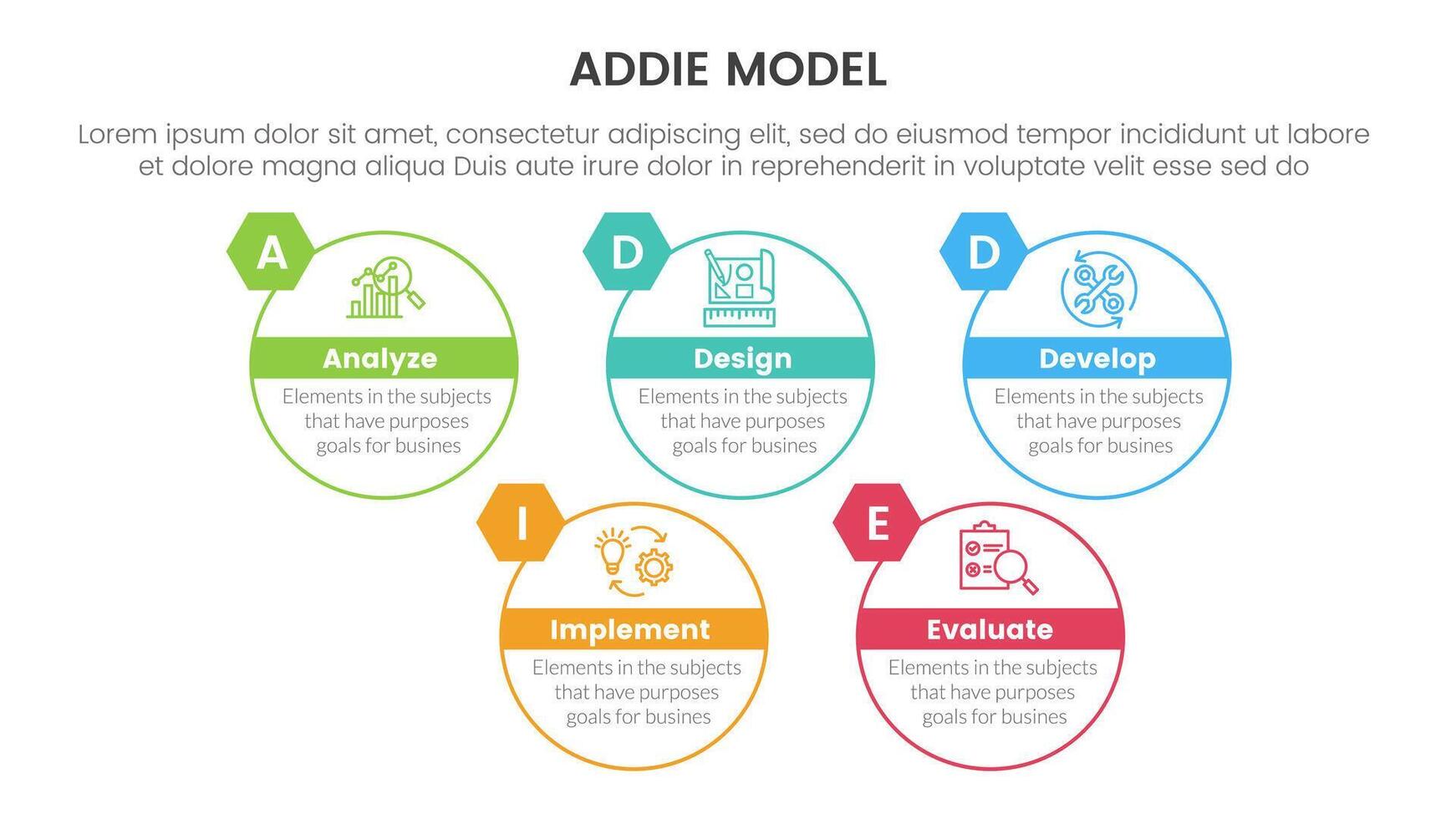 ADDIE MODEL

Lorem ipsum dolor sit amet, consectetur adipiscing elit, sed do eiusmod tempor incididunt ut labore et dolore magna aliqua Duis aute irure dolor in reprehenderit in voluptate velit esse sed do

A
Analyze
Elements in the subjects that have purposes goals for busines

D
Design
Elements in the subjects that have purposes goals for busines

D
Develop
Elements in the subjects that have purposes goals for busines

I
Implement
Elements in the subjects that have purposes goals for busines

E
Evaluate
Elements in the subjects that have purposes goals for busines